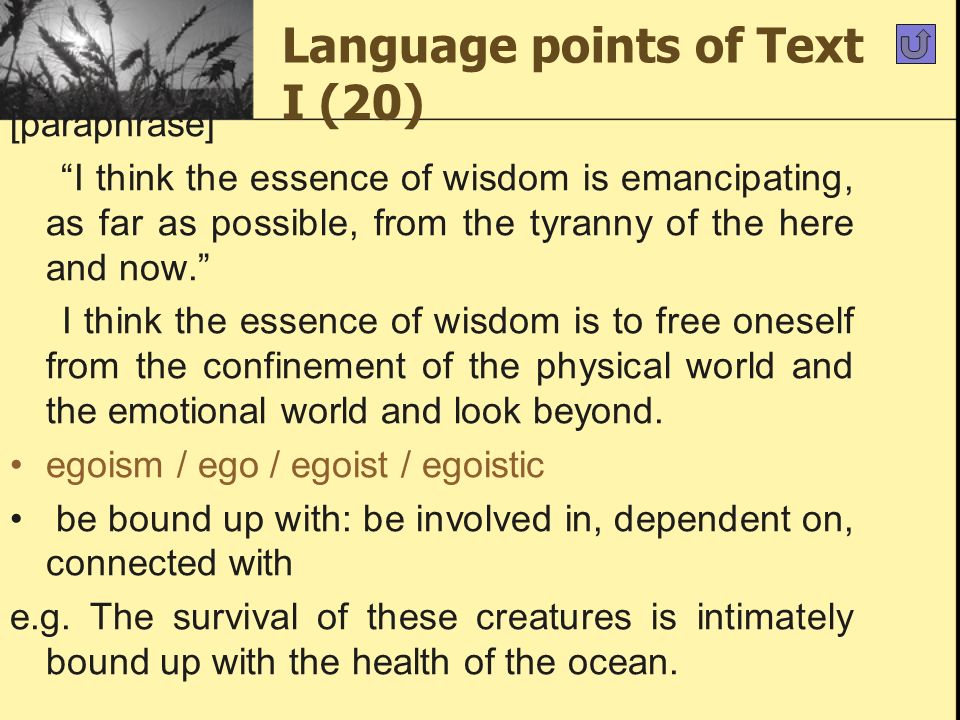 Language points of Text I (20)

[paraphrase]

“I think the essence of wisdom is emancipating, as far as possible, from the tyranny of the here and now.”

I think the essence of wisdom is to free oneself from the confinement of the physical world and the emotional world and look beyond.

• egoism / ego / egoist / egoistic

• be bound up with: be involved in, dependent on, connected with

e.g. The survival of these creatures is intimately bound up with the health of the ocean.